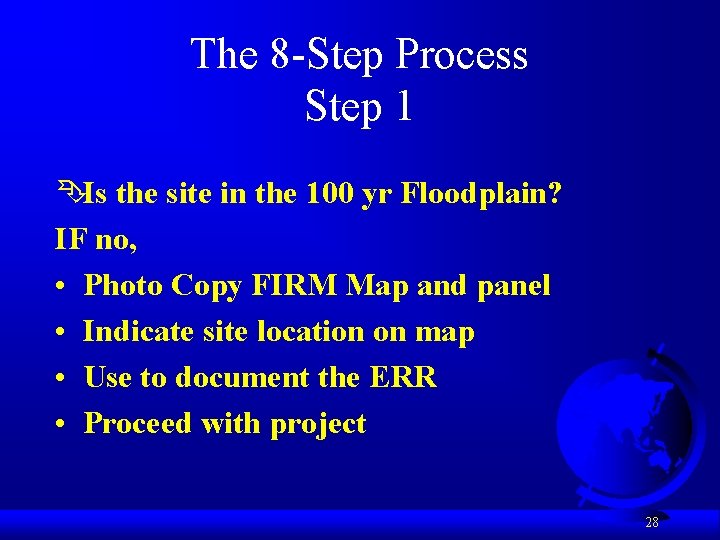 The 8-Step Process
Step 1

Is the site in the 100 yr Floodplain?

IF no,

• Photo Copy FIRM Map and panel
• Indicate site location on map
• Use to document the ERR
• Proceed with project

28